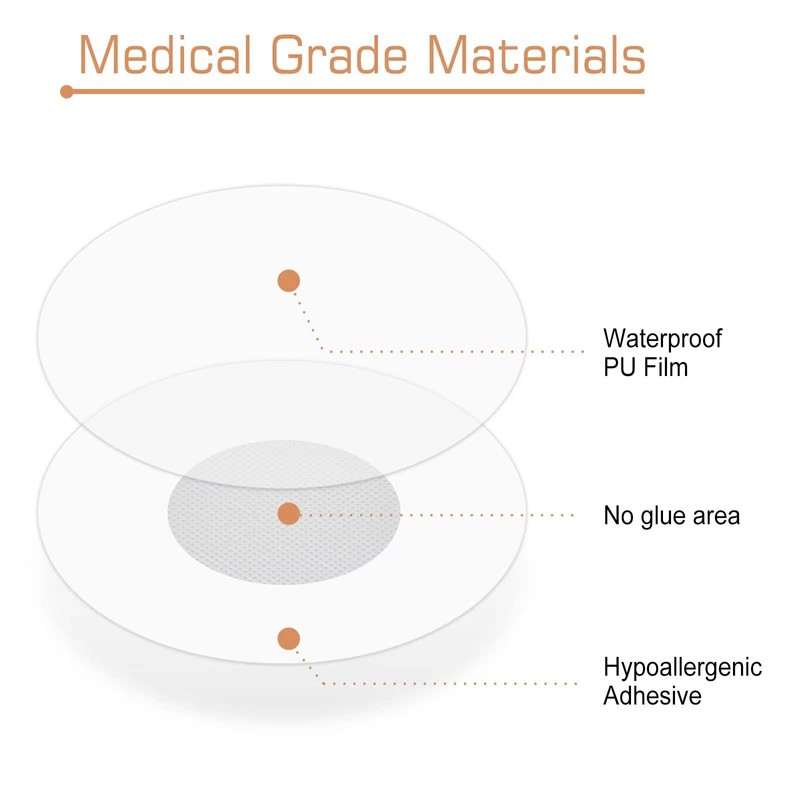 Medical Grade Materials

Waterproof
PU Film

No glue area

Hypoallergenic
Adhesive